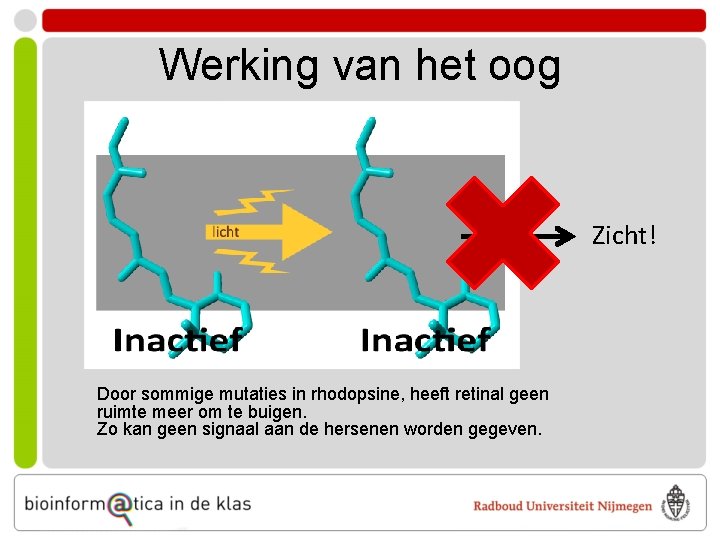 Werking van het oog

licht

Zicht!

Inactief

Inactief

Door sommige mutaties in rhodopsine, heeft retinal geen ruimte meer om te buigen.
Zo kan geen signaal aan de hersenen worden gegeven.

bioinform@tica in de klas

Radboud Universiteit Nijmegen